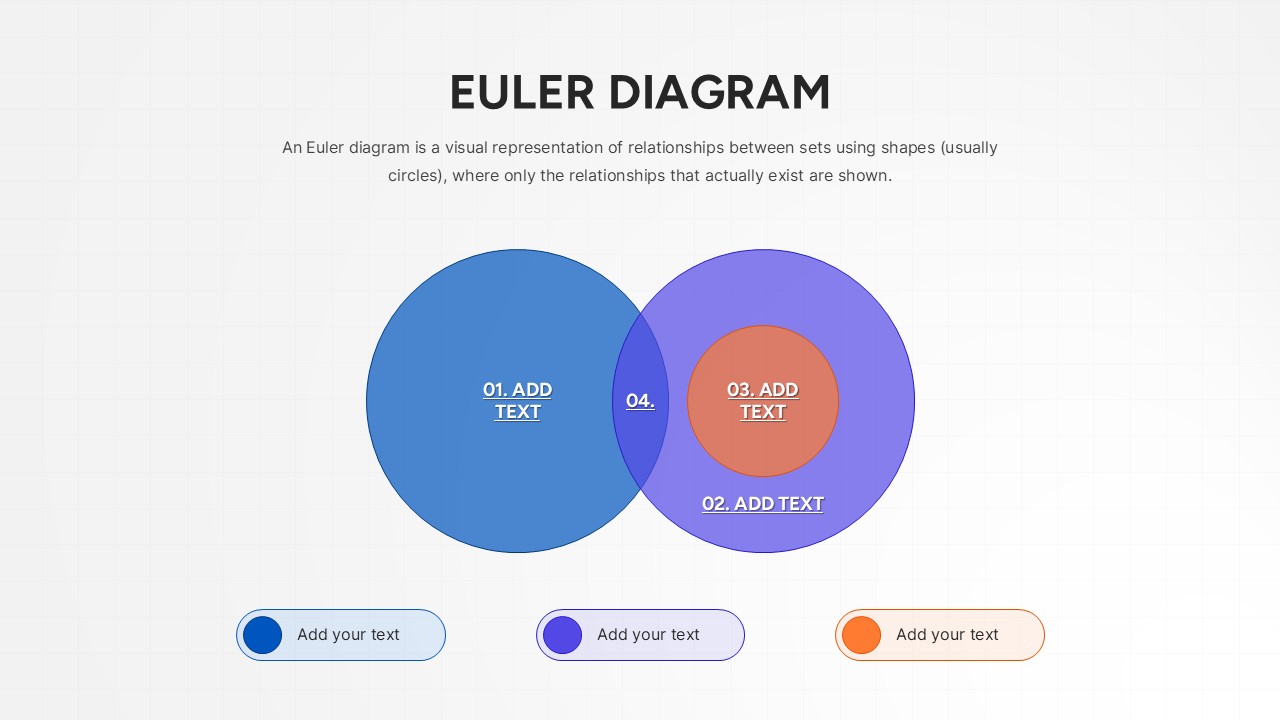 EULER DIAGRAM

An Euler diagram is a visual representation of relationships between sets using shapes (usually circles), where only the relationships that actually exist are shown.

01. ADD TEXT

04.

03. ADD TEXT

02. ADD TEXT

Add your text

Add your text

Add your text